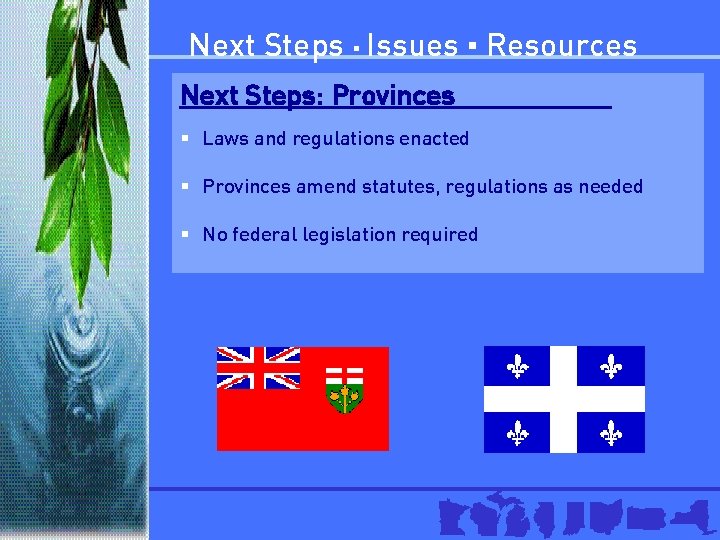 Next Steps ▪ Issues ▪ Resources

Next Steps: Provinces

▪ Laws and regulations enacted

▪ Provinces amend statutes, regulations as needed

▪ No federal legislation required